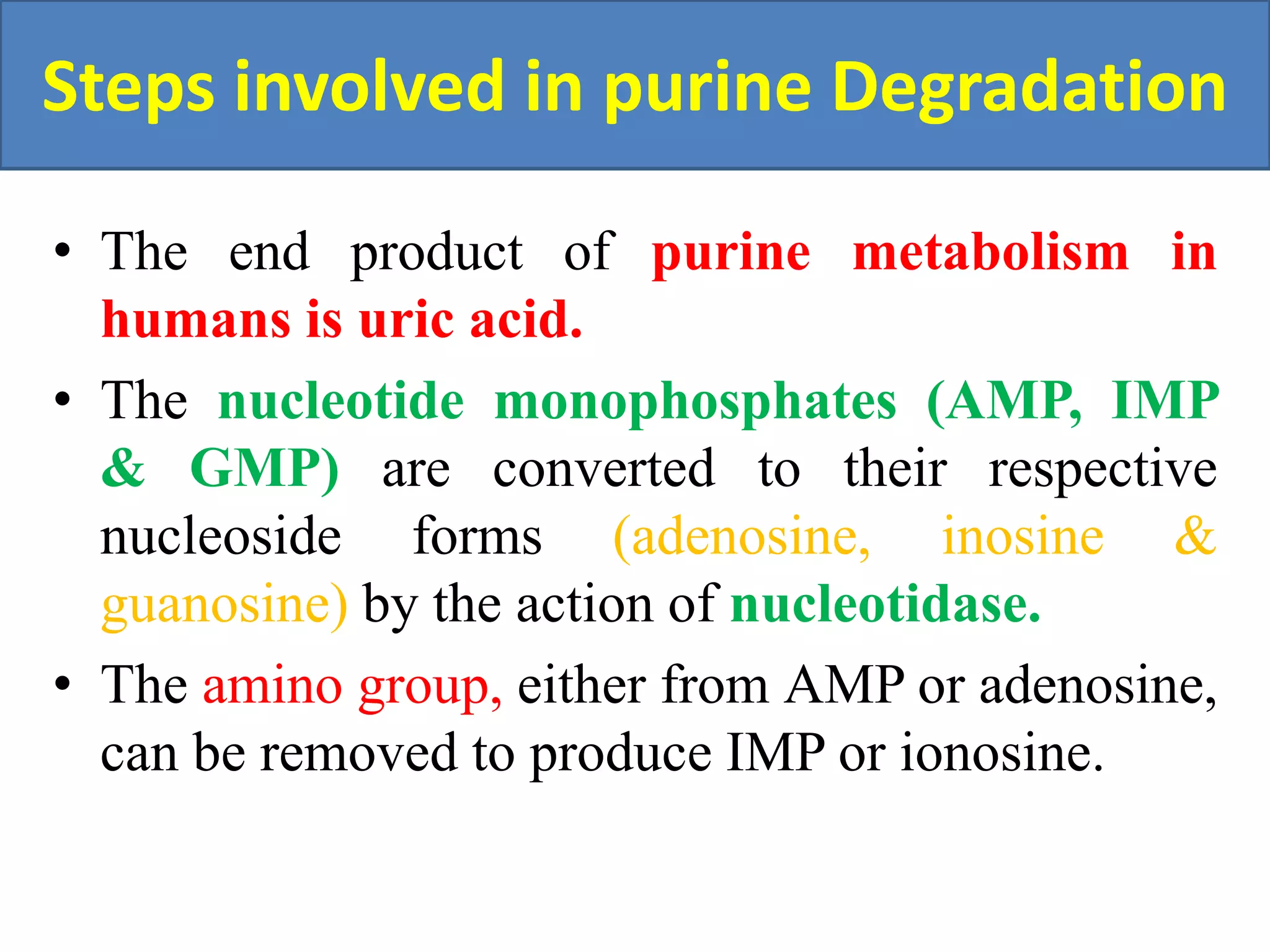 Steps involved in purine Degradation

• The end product of purine metabolism in humans is uric acid.

• The nucleotide monophosphates (AMP, IMP & GMP) are converted to their respective nucleoside forms (adenosine, inosine & guanosine) by the action of nucleotidase.

• The amino group, either from AMP or adenosine, can be removed to produce IMP or ionosine.